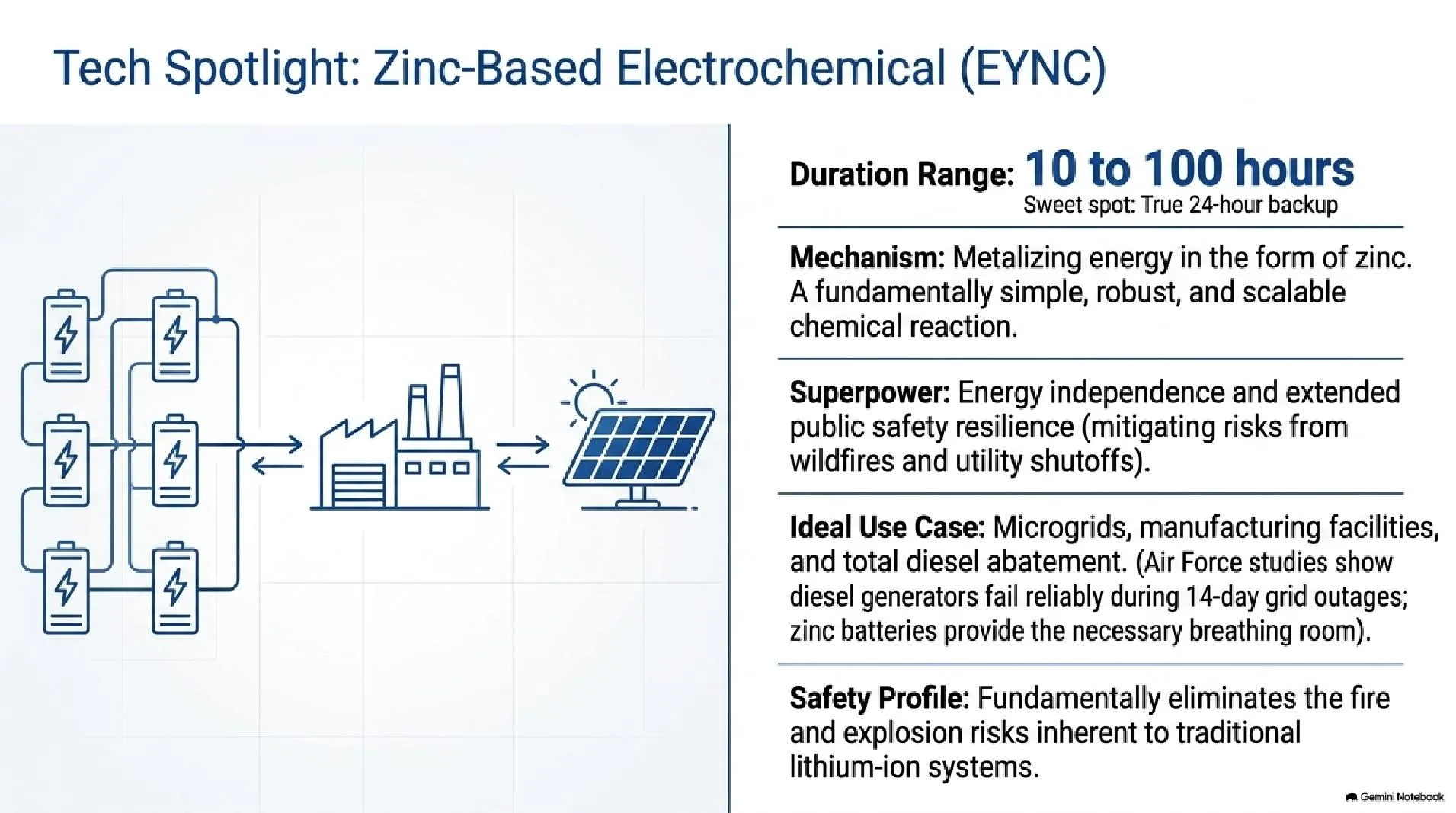 Tech Spotlight: Zinc-Based Electrochemical (EYNC)

Duration Range: 10 to 100 hours
Sweet spot: True 24-hour backup

Mechanism: Metalizing energy in the form of zinc. A fundamentally simple, robust, and scalable chemical reaction.

Superpower: Energy independence and extended public safety resilience (mitigating risks from wildfires and utility shutoffs).

Ideal Use Case: Microgrids, manufacturing facilities, and total diesel abatement. (Air Force studies show diesel generators fail reliably during 14-day grid outages; zinc batteries provide the necessary breathing room).

Safety Profile: Fundamentally eliminates the fire and explosion risks inherent to traditional lithium-ion systems.

Gemini Notebook